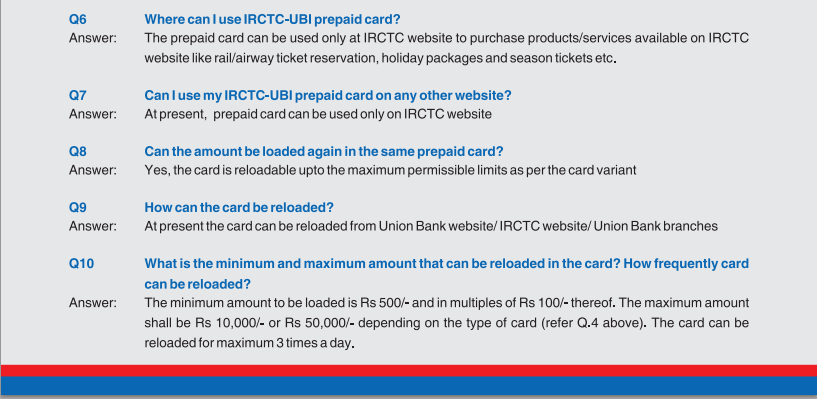 Q6 Where can I use IRCTC-UBI prepaid card?
Answer: The prepaid card can be used only at IRCTC website to purchase products/services available on IRCTC website like rail/airway ticket reservation, holiday packages and season tickets etc.

Q7 Can I use my IRCTC-UBI prepaid card on any other website?
Answer: At present, prepaid card can be used only on IRCTC website

Q8 Can the amount be loaded again in the same prepaid card?
Answer: Yes, the card is reloadable upto the maximum permissible limits as per the card variant

Q9 How can the card be reloaded?
Answer: At present the card can be reloaded from Union Bank website/ IRCTC website/ Union Bank branches

Q10 What is the minimum and maximum amount that can be reloaded in the card? How frequently card can be reloaded?
Answer: The minimum amount to be loaded is Rs 500/- and in multiples of Rs 100/- thereof. The maximum amount shall be Rs 10,000/- or Rs 50,000/- depending on the type of card (refer Q.4 above). The card can be reloaded for maximum 3 times a day.